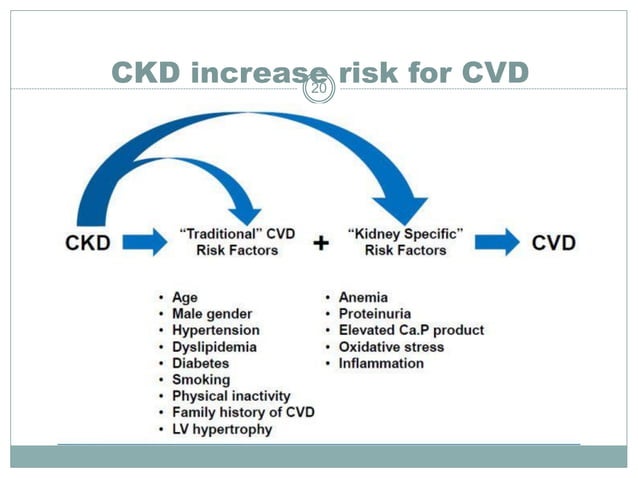 CKD increase risk for CVD

20

CKD

"Traditional" CVD Risk Factors

+

"Kidney Specific" Risk Factors

CVD

• Age
• Male gender
• Hypertension
• Dyslipidemia
• Diabetes
• Smoking
• Physical inactivity
• Family history of CVD
• LV hypertrophy

• Anemia
• Proteinuria
• Elevated Ca.P product
• Oxidative stress
• Inflammation